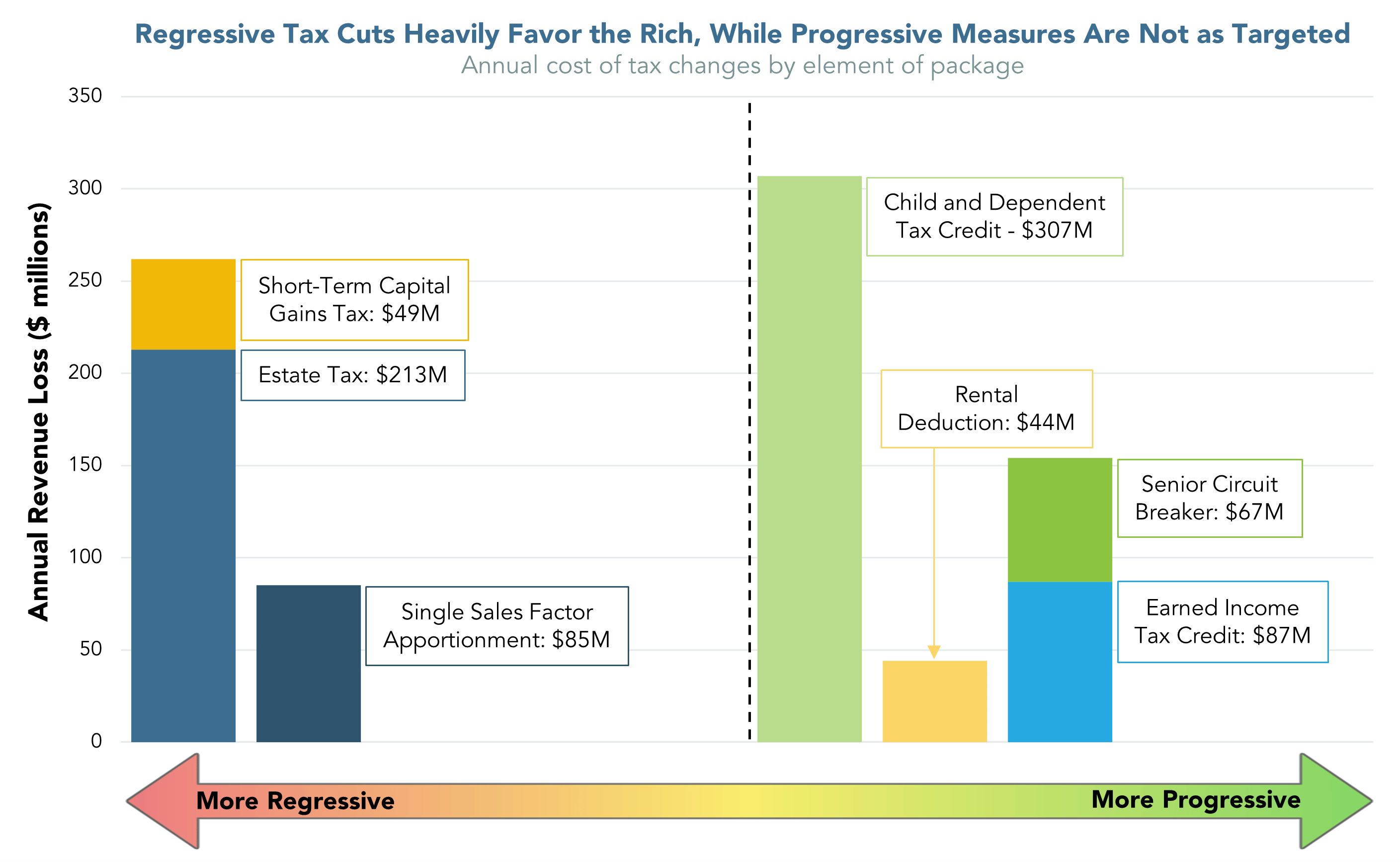 Regressive Tax Cuts Heavily Favor the Rich, While Progressive Measures Are Not as Targeted
Annual cost of tax changes by element of package

Annual Revenue Loss ($ millions)

350
300
250
200
150
100
50
0

Short-Term Capital Gains Tax: $49M
Estate Tax: $213M
Single Sales Factor Apportionment: $85M
Child and Dependent Tax Credit - $307M
Rental Deduction: $44M
Senior Circuit Breaker: $67M
Earned Income Tax Credit: $87M

More Regressive
More Progressive